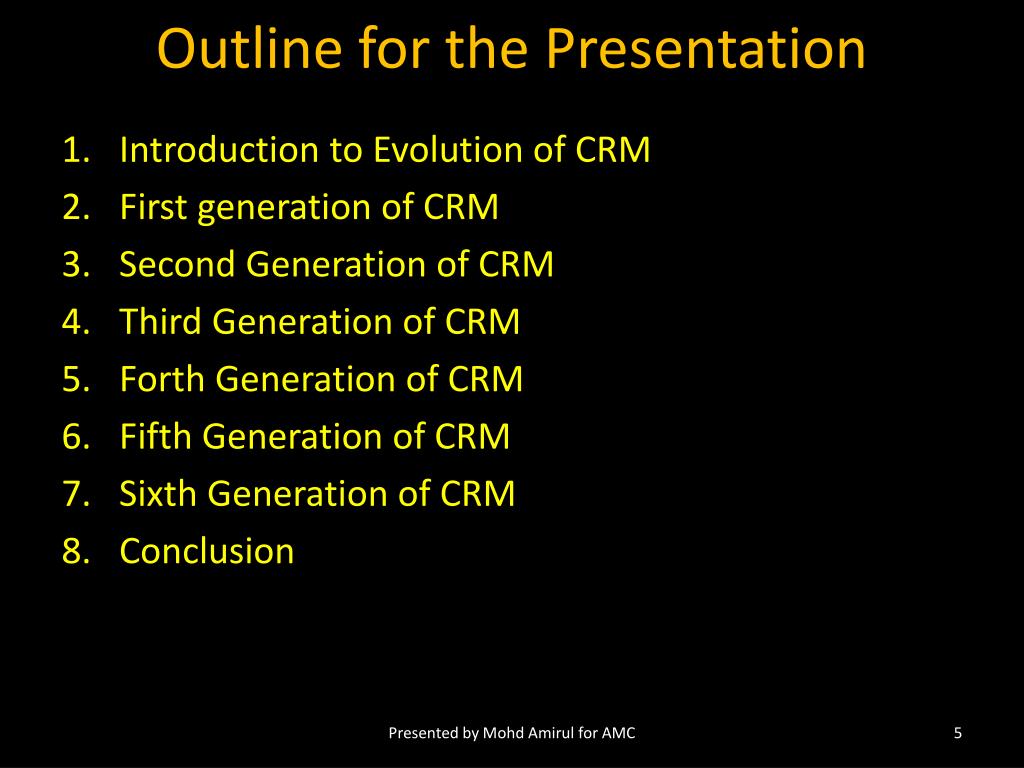 Outline for the Presentation

1. Introduction to Evolution of CRM
2. First generation of CRM
3. Second Generation of CRM
4. Third Generation of CRM
5. Forth Generation of CRM
6. Fifth Generation of CRM
7. Sixth Generation of CRM
8. Conclusion

Presented by Mohd Amirul for AMC

5